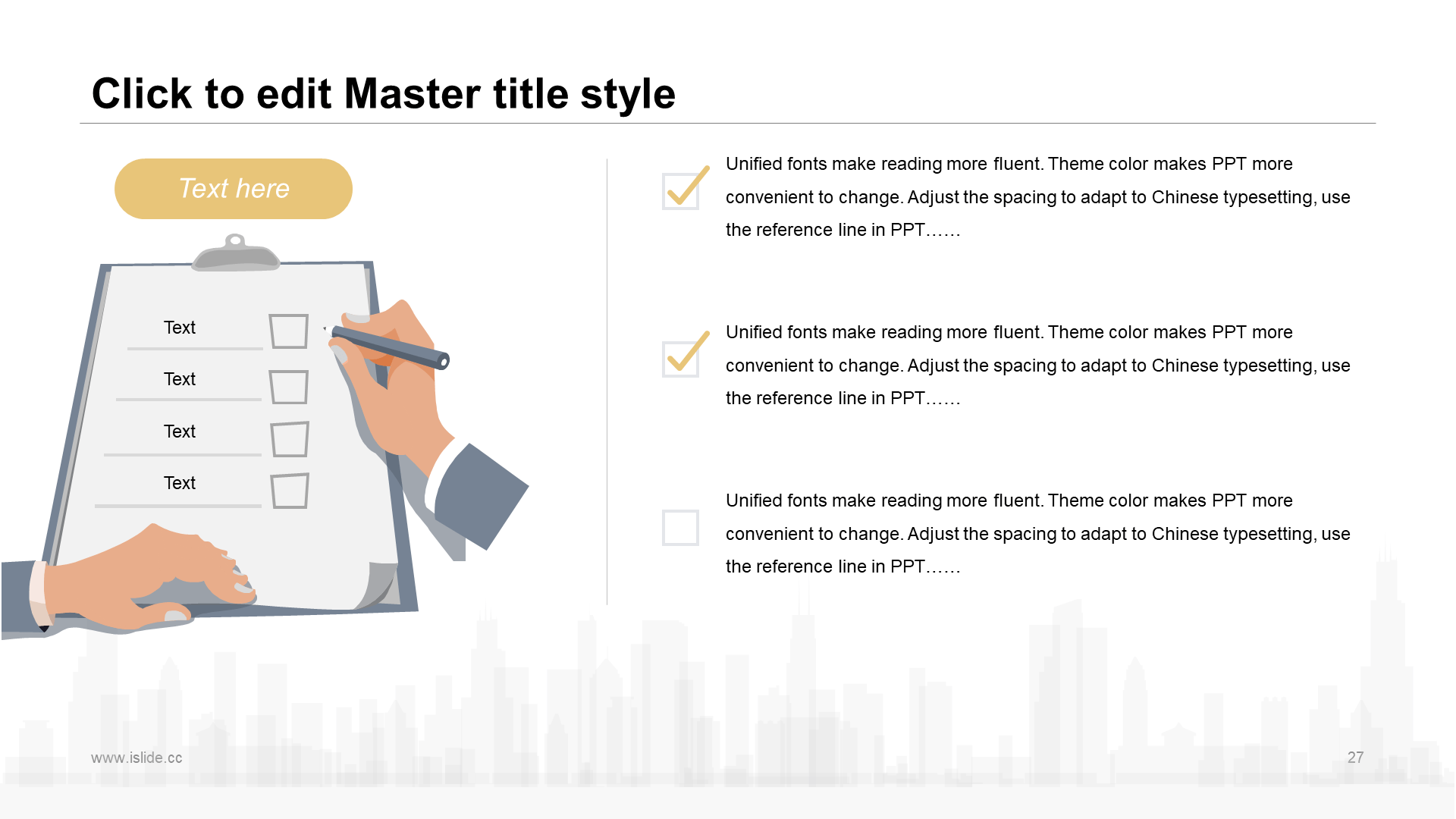 Click to edit Master title style

Text here

Text

Text

Text

Text

Unified fonts make reading more fluent. Theme color makes PPT more convenient to change. Adjust the spacing to adapt to Chinese typesetting, use the reference line in PPT……

Unified fonts make reading more fluent. Theme color makes PPT more convenient to change. Adjust the spacing to adapt to Chinese typesetting, use the reference line in PPT……

Unified fonts make reading more fluent. Theme color makes PPT more convenient to change. Adjust the spacing to adapt to Chinese typesetting, use the reference line in PPT……

www.islide.cc

27